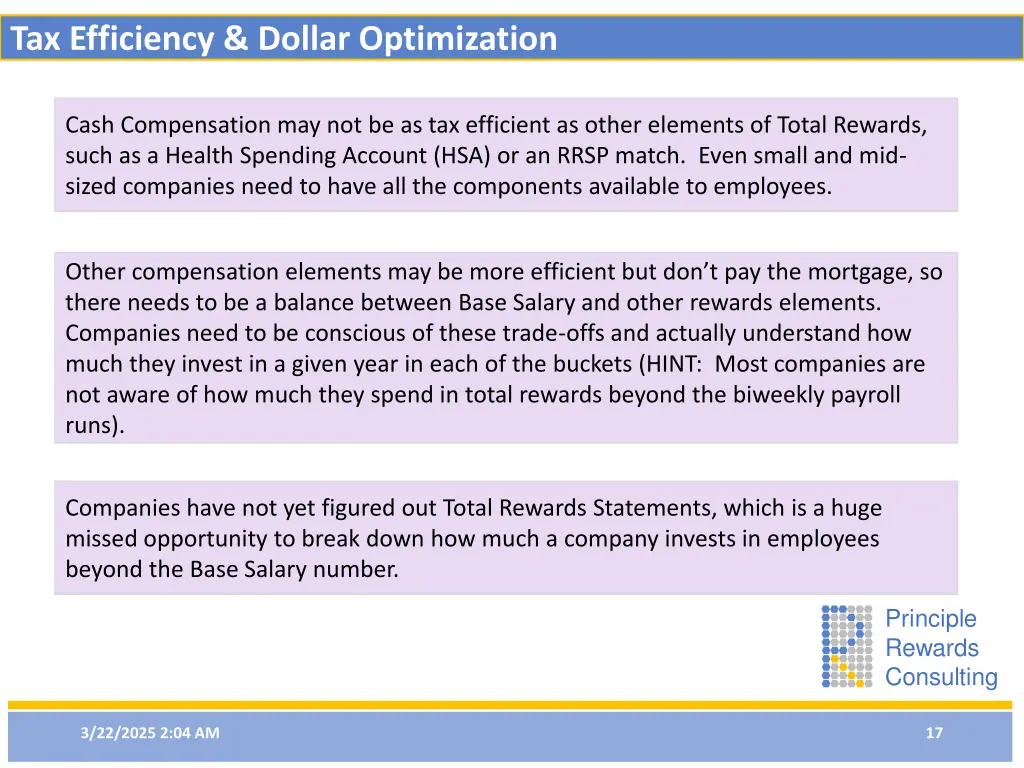 Tax Efficiency & Dollar Optimization

Cash Compensation may not be as tax efficient as other elements of Total Rewards, such as a Health Spending Account (HSA) or an RRSP match. Even small and mid-sized companies need to have all the components available to employees.

Other compensation elements may be more efficient but don't pay the mortgage, so there needs to be a balance between Base Salary and other rewards elements. Companies need to be conscious of these trade-offs and actually understand how much they invest in a given year in each of the buckets (HINT: Most companies are not aware of how much they spend in total rewards beyond the biweekly payroll runs).

Companies have not yet figured out Total Rewards Statements, which is a huge missed opportunity to break down how much a company invests in employees beyond the Base Salary number.

Principle
Rewards
Consulting

3/22/2025 2:04 AM

17